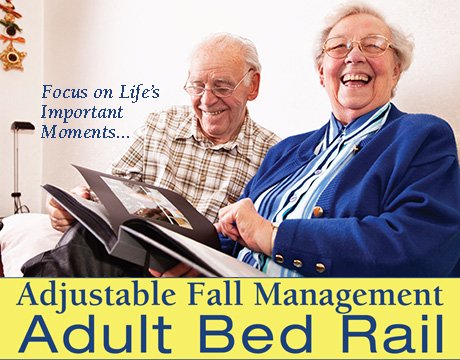 Focus on Life's Important Moments...

Adjustable Fall Management
Adult Bed Rail